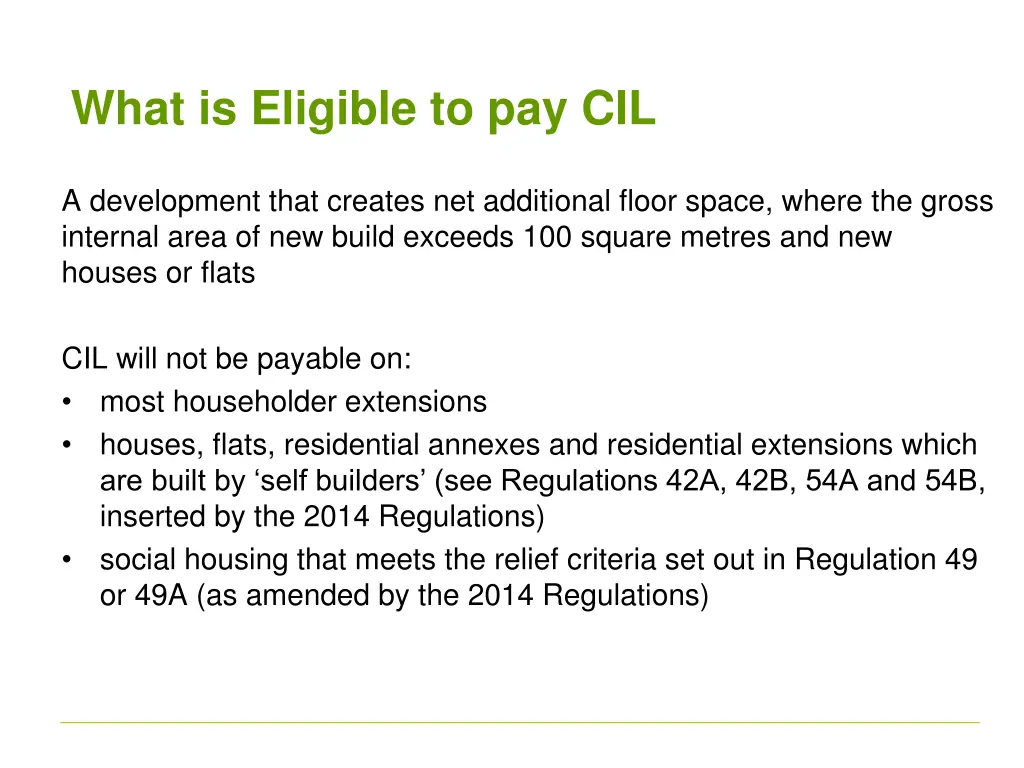 What is Eligible to pay CIL

A development that creates net additional floor space, where the gross internal area of new build exceeds 100 square metres and new houses or flats

CIL will not be payable on:
• most householder extensions
• houses, flats, residential annexes and residential extensions which are built by ‘self builders’ (see Regulations 42A, 42B, 54A and 54B, inserted by the 2014 Regulations)
• social housing that meets the relief criteria set out in Regulation 49 or 49A (as amended by the 2014 Regulations)